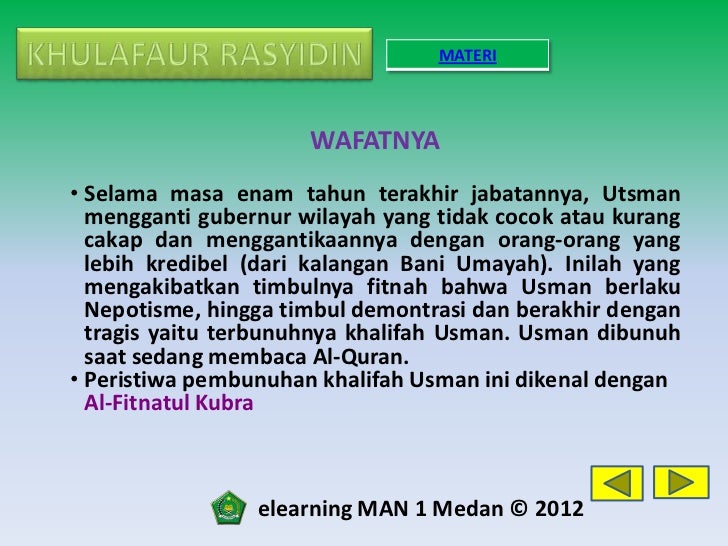 KHULAFAUR RASYIDIN

MATERI

WAFATNYA

• Selama masa enam tahun terakhir jabatannya, Utsman mengganti gubernur wilayah yang tidak cocok atau kurang cakap dan menggantikaannya dengan orang-orang yang lebih kredibel (dari kalangan Bani Umayah). Inilah yang mengakibatkan timbulnya fitnah bahwa Usman berlaku Nepotisme, hingga timbul demontrasi dan berakhir dengan tragis yaitu terbunuhnya khalifah Usman. Usman dibunuh saat sedang membaca Al-Quran.
• Peristiwa pembunuhan khalifah Usman ini dikenal dengan Al-Fitnatul Kubra

elearning MAN 1 Medan © 2012